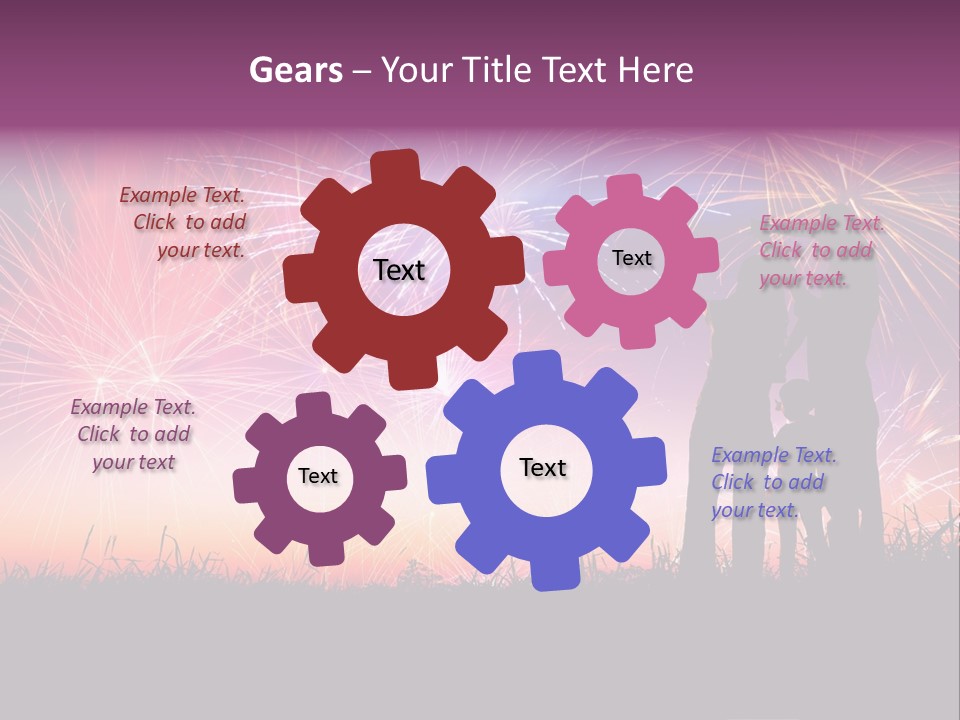 Gears – Your Title Text Here

Example Text. Click to add your text.

Text

Text

Example Text. Click to add your text.

Example Text. Click to add your text

Text

Text

Example Text. Click to add your text.